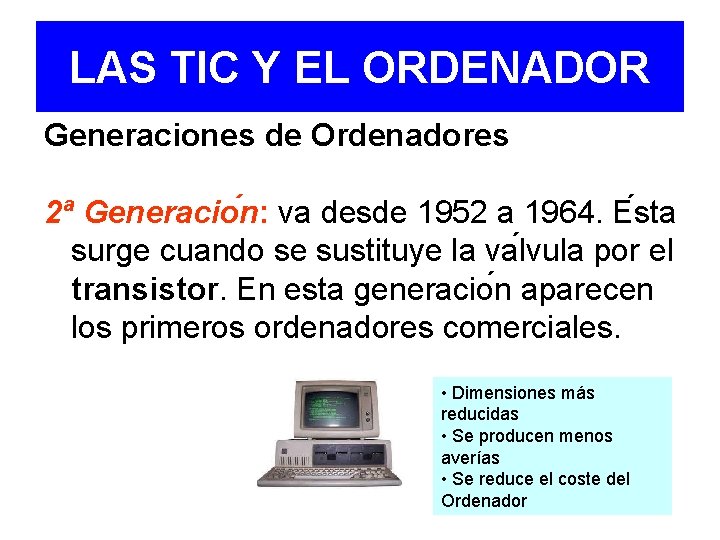 LAS TIC Y EL ORDENADOR

Generaciones de Ordenadores

2ª Generación: va desde 1952 a 1964. Ésta surge cuando se sustituye la válvula por el transistor. En esta generación aparecen los primeros ordenadores comerciales.

• Dimensiones más reducidas
• Se producen menos averías
• Se reduce el coste del Ordenador